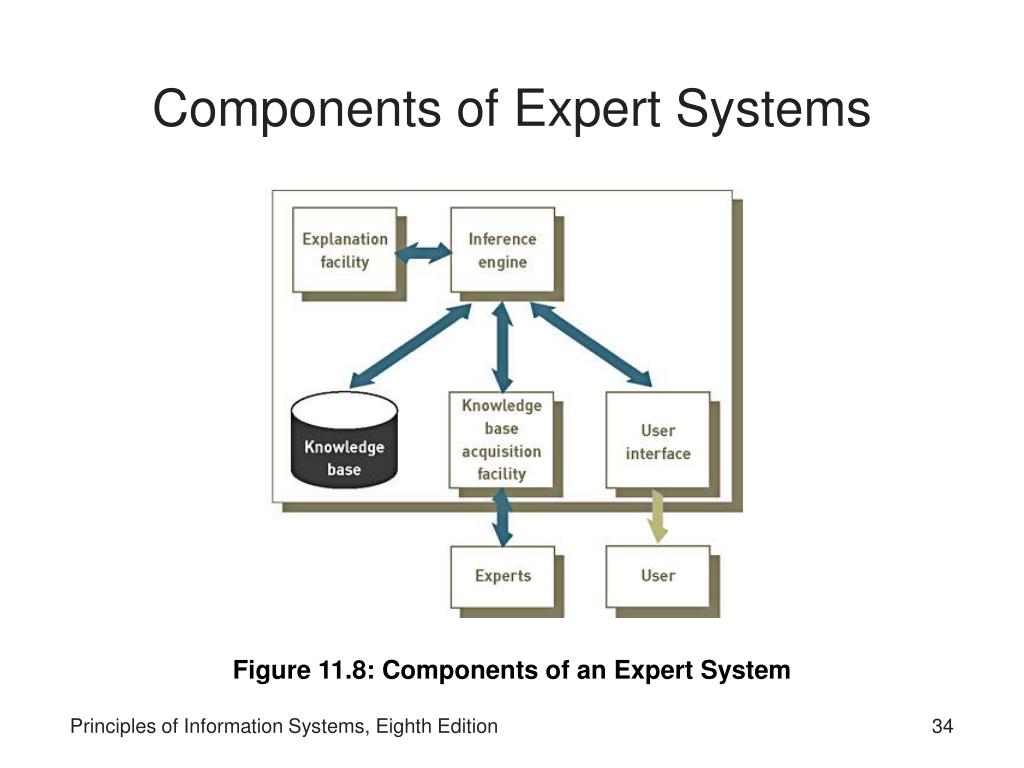 Components of Expert Systems

Explanation facility

Inference engine

Knowledge base

Knowledge base acquisition facility

User interface

Experts

User

Figure 11.8: Components of an Expert System

Principles of Information Systems, Eighth Edition

34